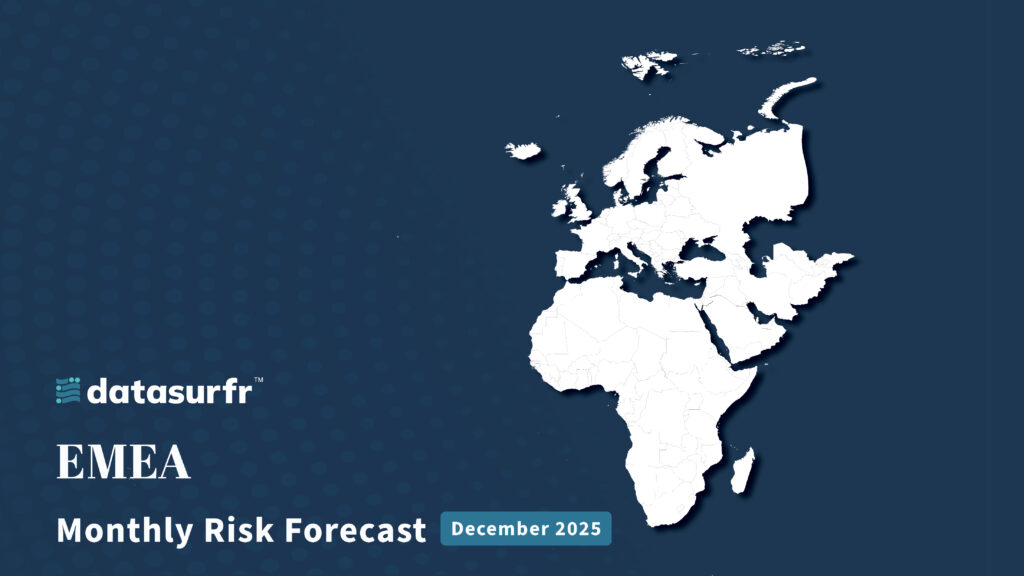 datasurfr™

EMEA

Monthly Risk Forecast December 2025